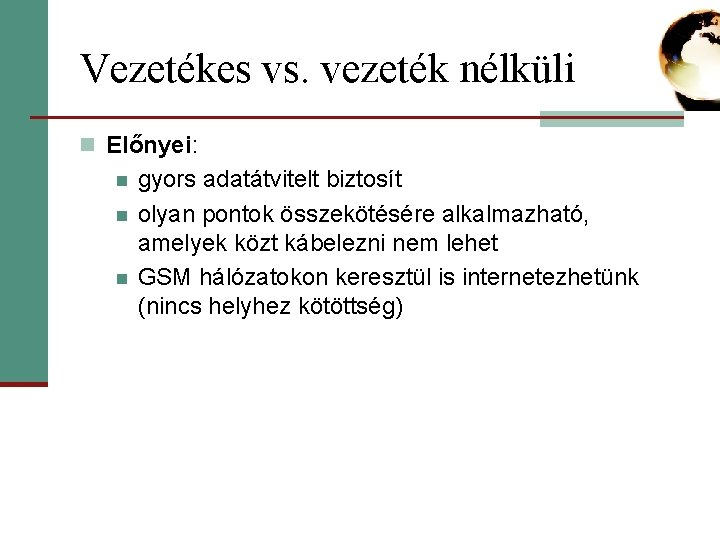 Vezetékes vs. vezeték nélküli

Előnyei:

gyors adatátvitelt biztosít

olyan pontok összekötésére alkalmazható, amelyek közt kábelezni nem lehet

GSM hálózatokon keresztül is internetezhetünk (nincs helyhez kötöttség)